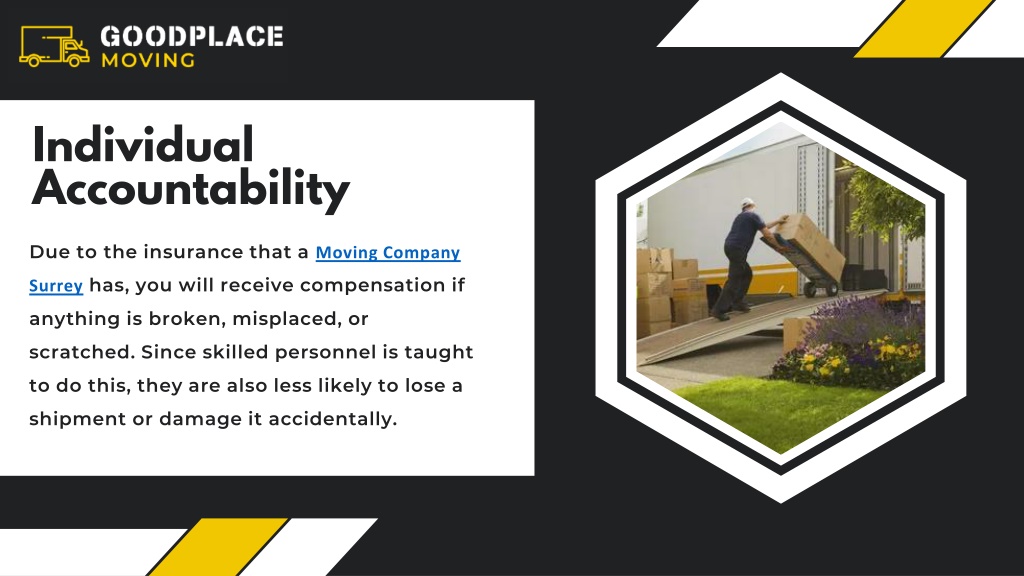 GOODPLACE
MOVING

Individual Accountability

Due to the insurance that a Moving Company Surrey has, you will receive compensation if anything is broken, misplaced, or scratched. Since skilled personnel is taught to do this, they are also less likely to lose a shipment or damage it accidentally.